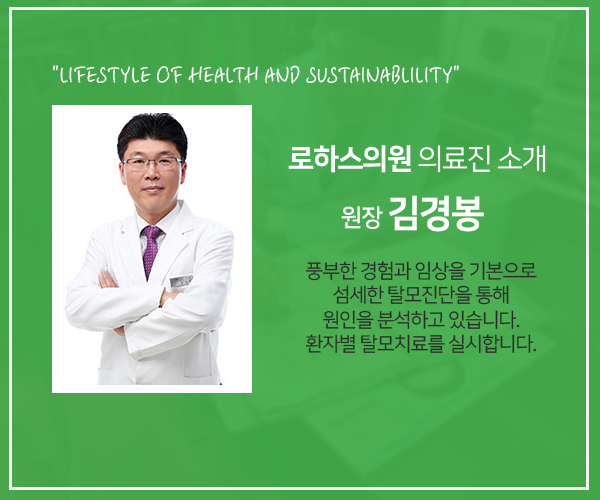 "LIFESTYLE OF HEALTH AND SUSTAINABLILITY"

로하스의원 의료진 소개

원장 김경봉

풍부한 경험과 임상을 기본으로
섬세한 탈모진단을 통해
원인을 분석하고 있습니다.
환자별 탈모치료를 실시합니다.